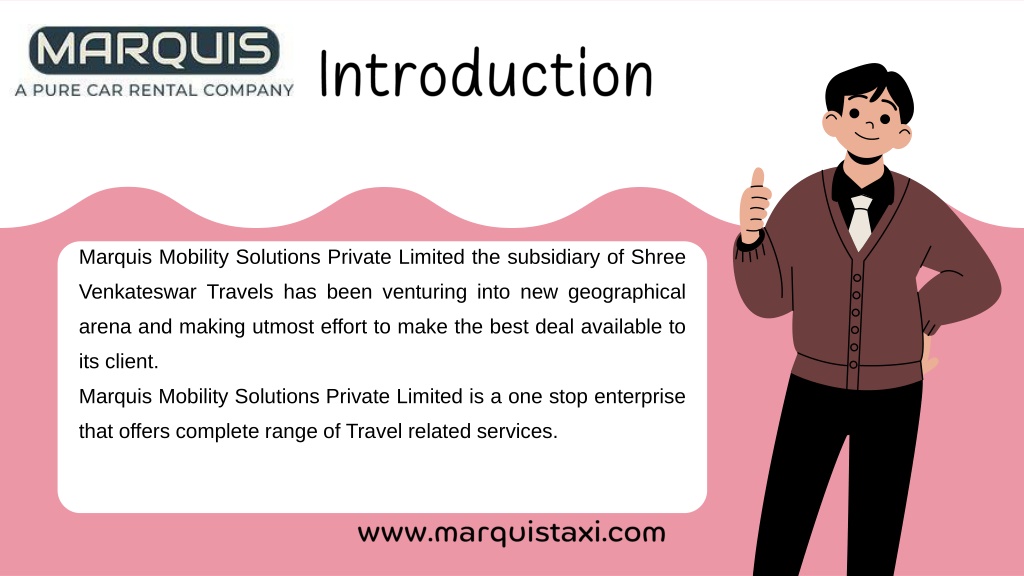 MARQUIS
A PURE CAR RENTAL COMPANY

Introduction

Marquis Mobility Solutions Private Limited the subsidiary of Shree Venkateswar Travels has been venturing into new geographical arena and making utmost effort to make the best deal available to its client.
Marquis Mobility Solutions Private Limited is a one stop enterprise that offers complete range of Travel related services.

www.marquistaxi.com